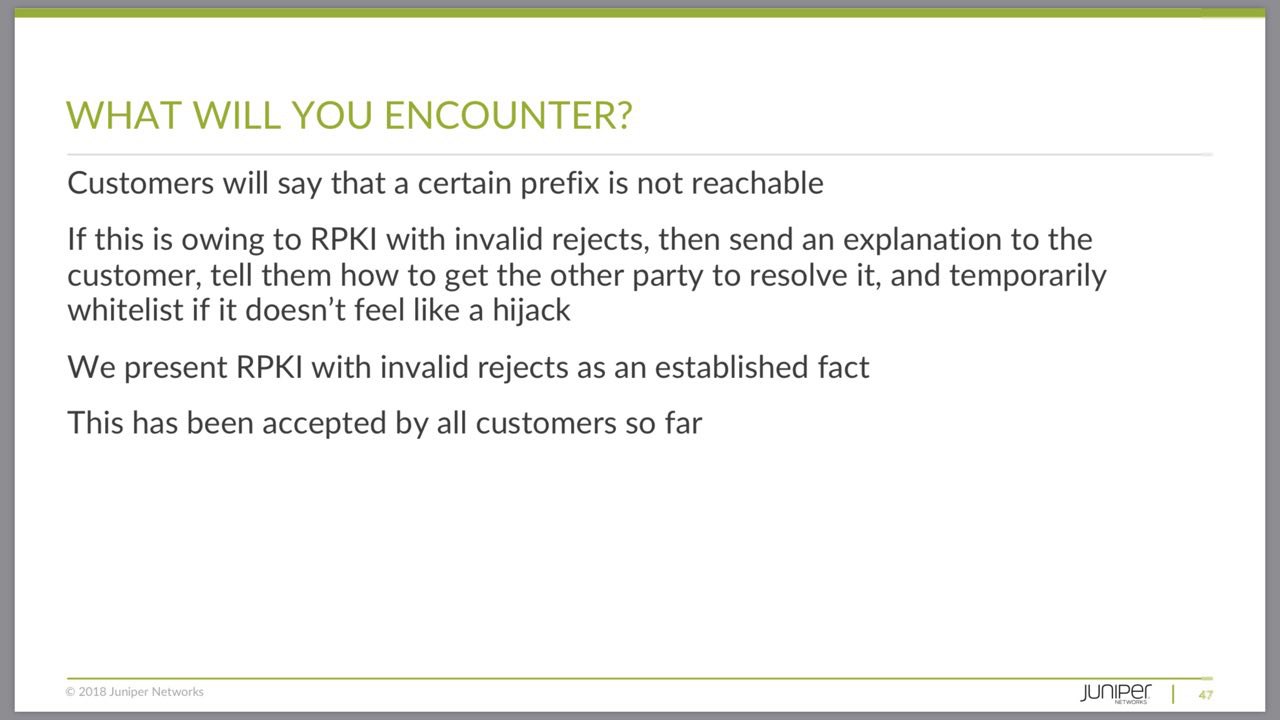 WHAT WILL YOU ENCOUNTER?

Customers will say that a certain prefix is not reachable

If this is owing to RPKI with invalid rejects, then send an explanation to the customer, tell them how to get the other party to resolve it, and temporarily whitelist if it doesn't feel like a hijack

We present RPKI with invalid rejects as an established fact

This has been accepted by all customers so far

© 2018 Juniper Networks

JUNIPER NETWORKS

47